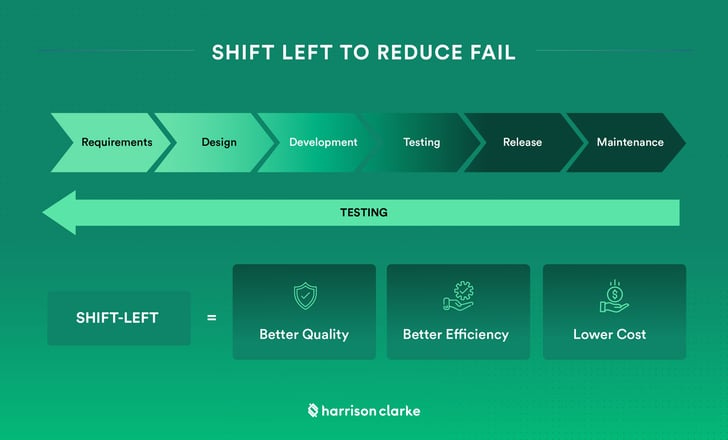 SHIFT LEFT TO REDUCE FAIL

Requirements
Design
Development
Testing
Release
Maintenance

TESTING

SHIFT-LEFT =

Better Quality

Better Efficiency

Lower Cost

harrison clarke